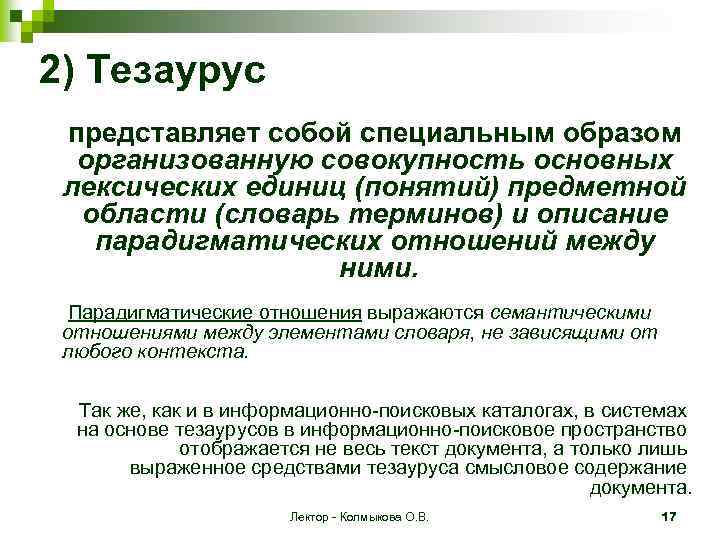 2) Тезаурус

представляет собой специальным образом организованную совокупность основных лексических единиц (понятий) предметной области (словарь терминов) и описание парадигматических отношений между ними.

Парадигматические отношения выражаются семантическими отношениями между элементами словаря, не зависящими от любого контекста.

Так же, как и в информационно-поисковых каталогах, в системах на основе тезаурусов в информационно-поисковое пространство отображается не весь текст документа, а только лишь выраженное средствами тезауруса смысловое содержание документа.

Лектор - Колмыкова О.В.

17